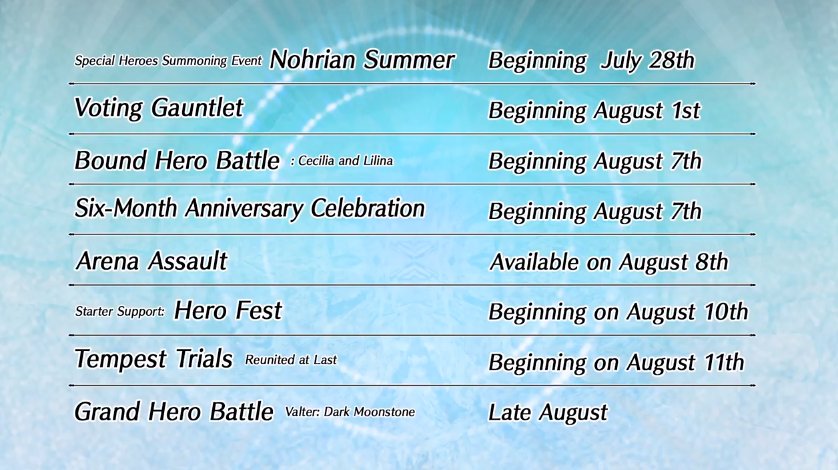 Special Heroes Summoning Event Nohrian Summer Beginning July 28th

Voting Gauntlet Beginning August 1st

Bound Hero Battle : Cecilia and Lilina Beginning August 7th

Six-Month Anniversary Celebration Beginning August 7th

Arena Assault Available on August 8th

Starter Support: Hero Fest Beginning on August 10th

Tempest Trials Reunited at Last Beginning on August 11th

Grand Hero Battle Valter: Dark Moonstone Late August